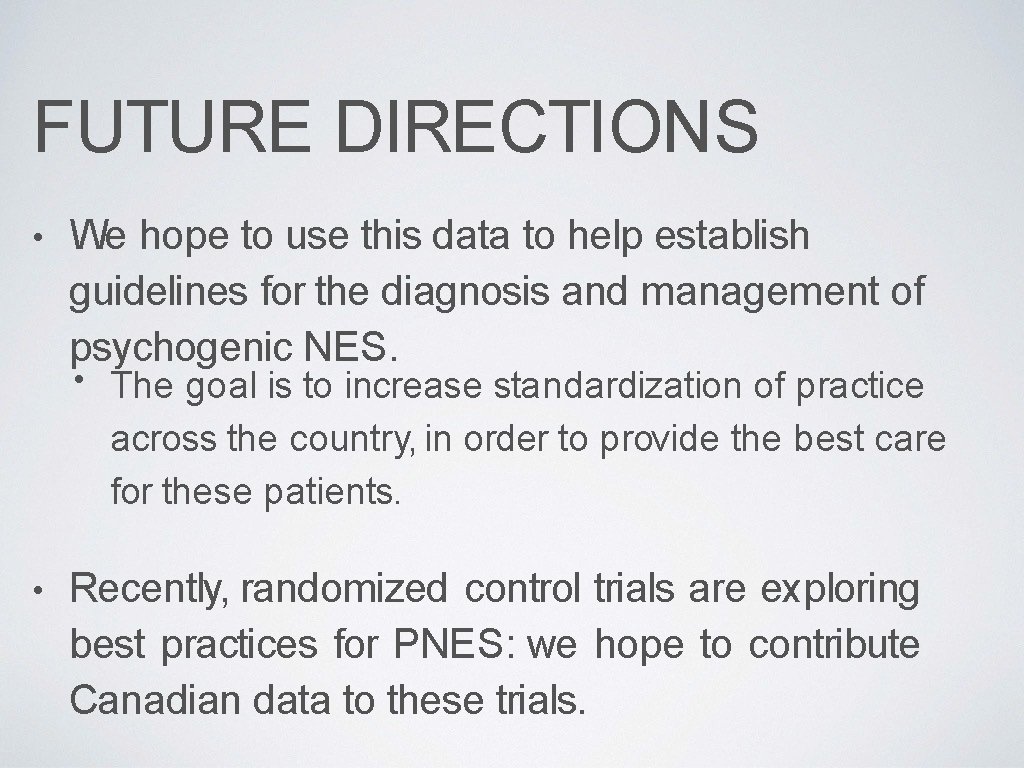 FUTURE DIRECTIONS

• We hope to use this data to help establish guidelines for the diagnosis and management of psychogenic NES.

• The goal is to increase standardization of practice across the country, in order to provide the best care for these patients.

• Recently, randomized control trials are exploring best practices for PNES: we hope to contribute Canadian data to these trials.